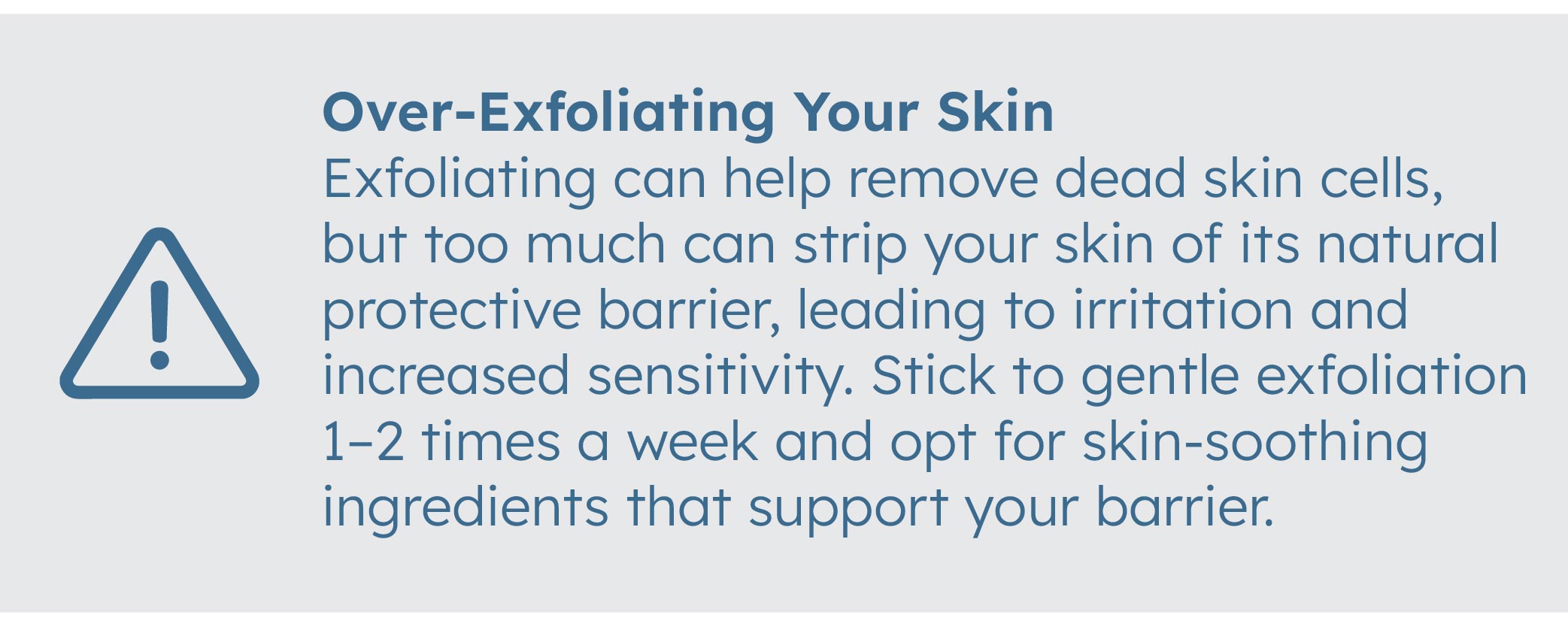 Over-Exfoliating Your Skin
Exfoliating can help remove dead skin cells, but too much can strip your skin of its natural protective barrier, leading to irritation and increased sensitivity. Stick to gentle exfoliation 1–2 times a week and opt for skin-soothing ingredients that support your barrier.